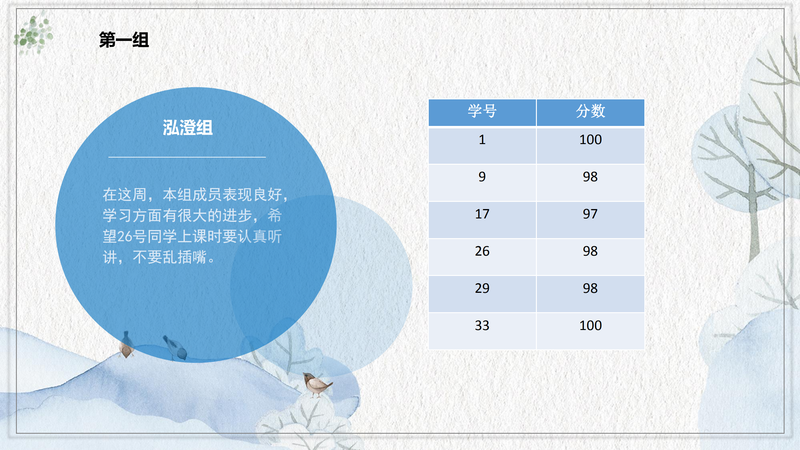 第一组

泓澄组

在这周，本组成员表现良好，学习方面有很大的进步，希望26号同学上课时要认真听讲，不要乱插嘴。

| 学号 | 分数 |
|---|---|
| 1 | 100 |
| 9 | 98 |
| 17 | 97 |
| 26 | 98 |
| 29 | 98 |
| 33 | 100 |